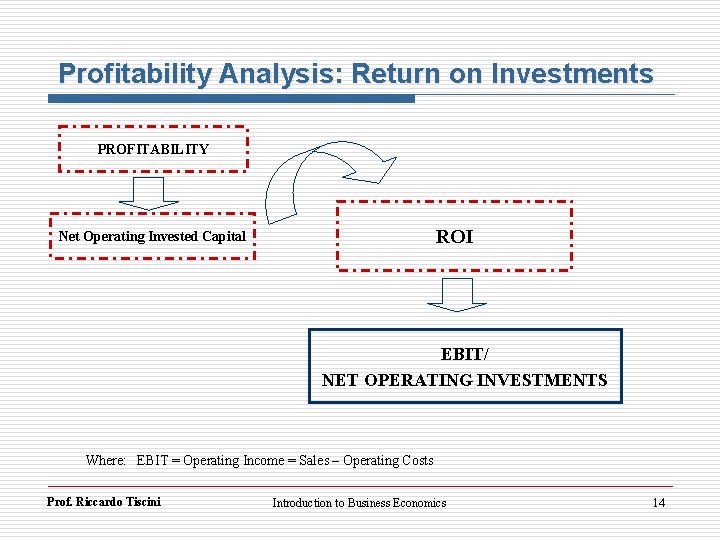 Profitability Analysis: Return on Investments

PROFITABILITY

Net Operating Invested Capital

ROI

EBIT/
NET OPERATING INVESTMENTS

Where: EBIT = Operating Income = Sales – Operating Costs

Prof. Riccardo Tiscini

Introduction to Business Economics

14